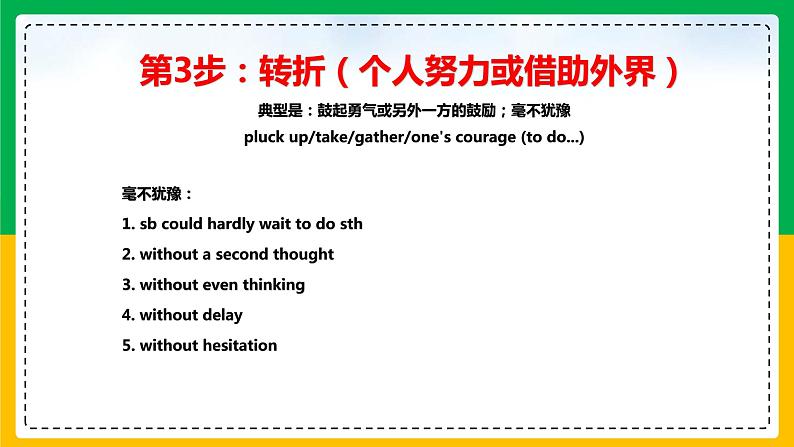 第3步：转折（个人努力或借助外界）

典型是：鼓起勇气或另外一方的鼓励；毫不犹豫

pluck up/take/gather/one's courage (to do...)

毫不犹豫：

1. sb could hardly wait to do sth

2. without a second thought

3. without even thinking

4. without delay

5. without hesitation